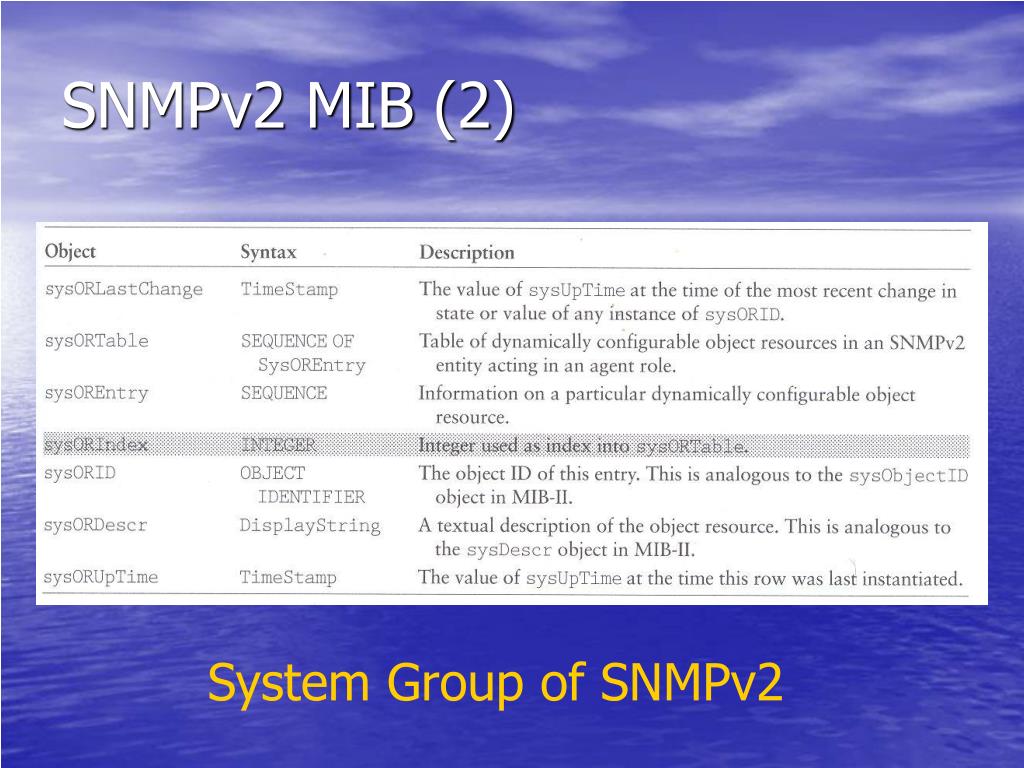 SNMPv2 MIB (2)

| Object | Syntax | Description |
|---|---|---|
| sysORLastChange | TimeStamp | The value of sysUpTime at the time of the most recent change in state or value of any instance of sysORID. |
| sysORTable | SEQUENCE OF SysOREntry | Table of dynamically configurable object resources in an SNMPv2 entity acting in an agent role. |
| sysOREntry | SEQUENCE | Information on a particular dynamically configurable object resource. |
| sysORIndex | INTEGER | Integer used as index into sysORTable. |
| sysORID | OBJECT IDENTIFIER | The object ID of this entry. This is analogous to the sysObjectID object in MIB-II. |
| sysORDescr | DisplayString | A textual description of the object resource. This is analogous to the sysDescr object in MIB-II. |
| sysORUpTime | TimeStamp | The value of sysUpTime at the time this row was last instantiated. |

System Group of SNMPv2